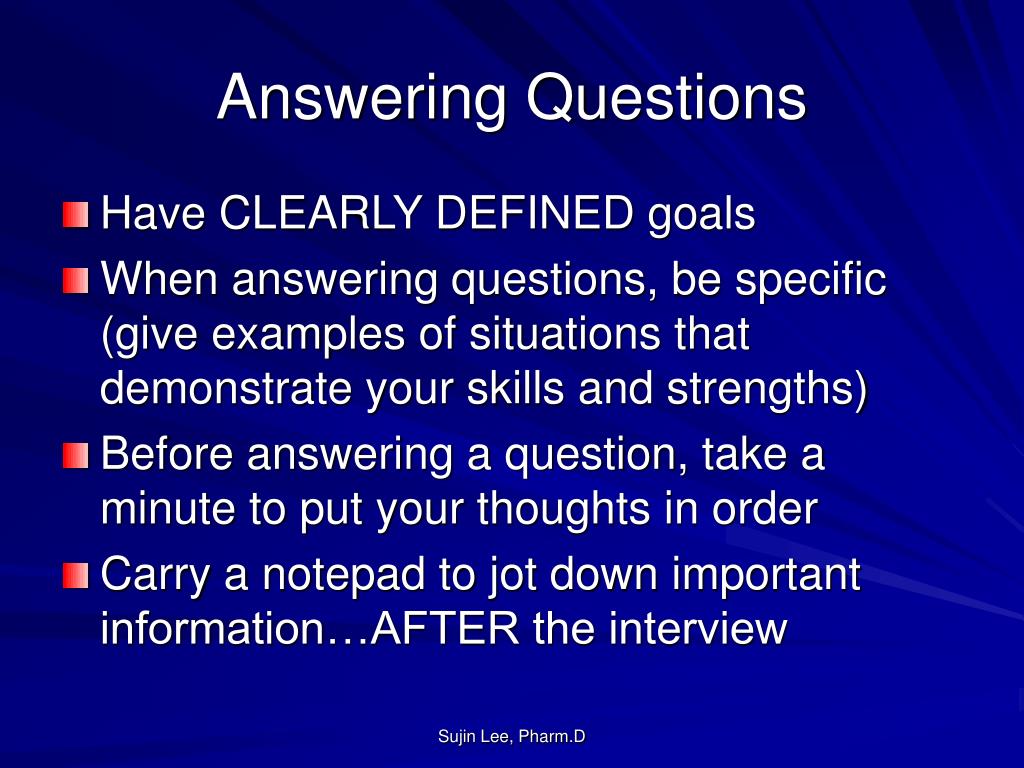 Answering Questions

Have CLEARLY DEFINED goals

When answering questions, be specific (give examples of situations that demonstrate your skills and strengths)

Before answering a question, take a minute to put your thoughts in order

Carry a notepad to jot down important information…AFTER the interview

Sujin Lee, Pharm.D